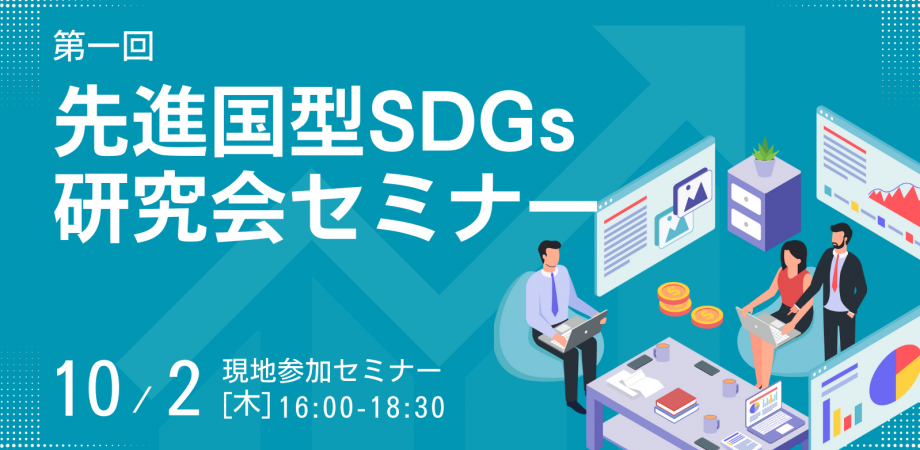 第一回

先進国型SDGs
研究会セミナー

10/2 現地参加セミナー
[木] 16:00-18:30